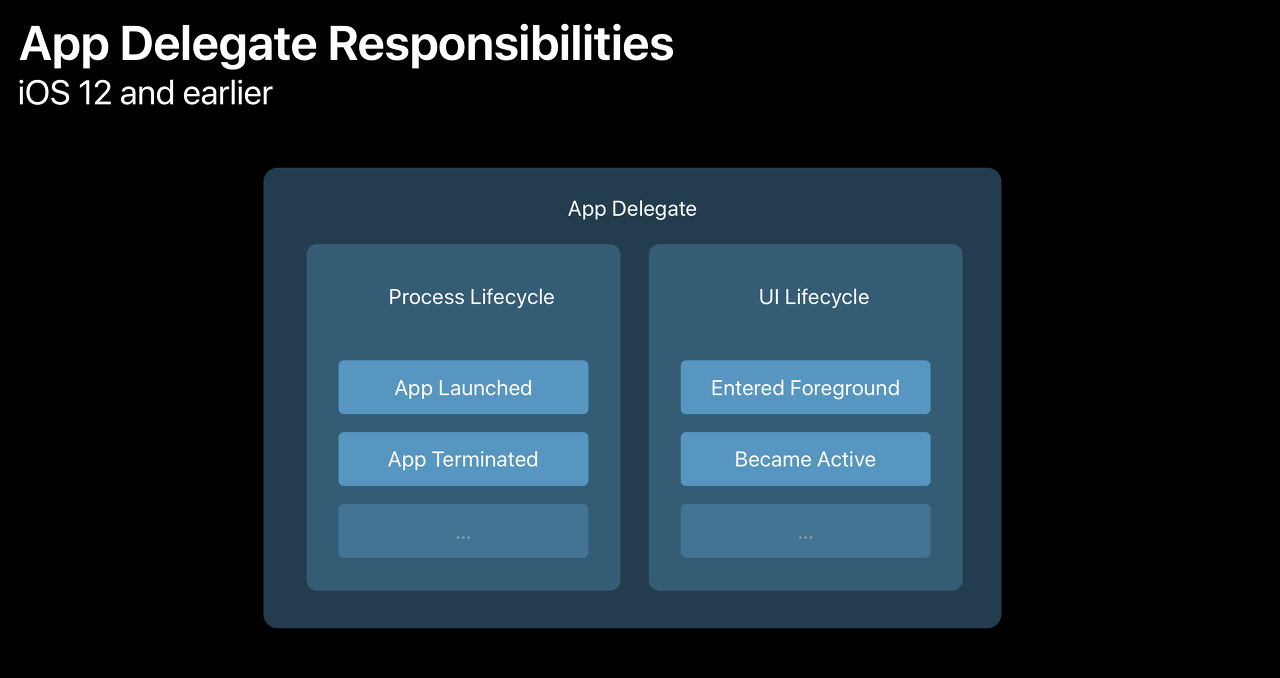 App Delegate Responsibilities
iOS 12 and earlier

App Delegate

Process Lifecycle

App Launched

App Terminated

...

UI Lifecycle

Entered Foreground

Became Active

...